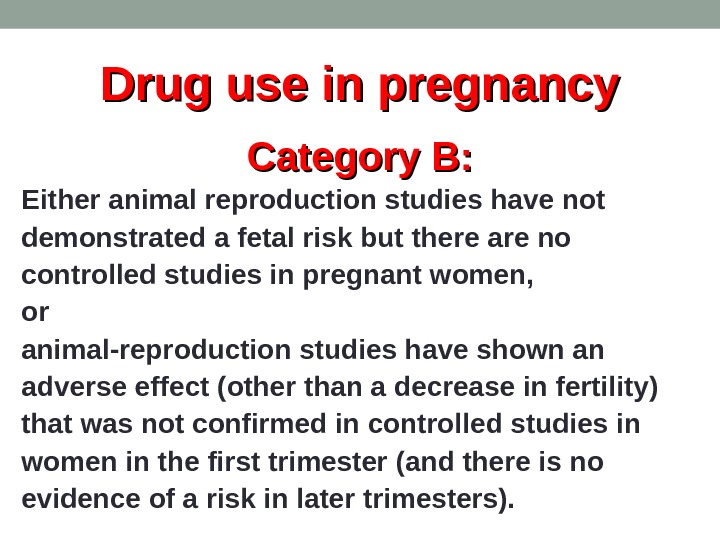 Drug use in pregnancy

Category B:

Either animal reproduction studies have not demonstrated a fetal risk but there are no controlled studies in pregnant women,

or

animal-reproduction studies have shown an adverse effect (other than a decrease in fertility) that was not confirmed in controlled studies in women in the first trimester (and there is no evidence of a risk in later trimesters).